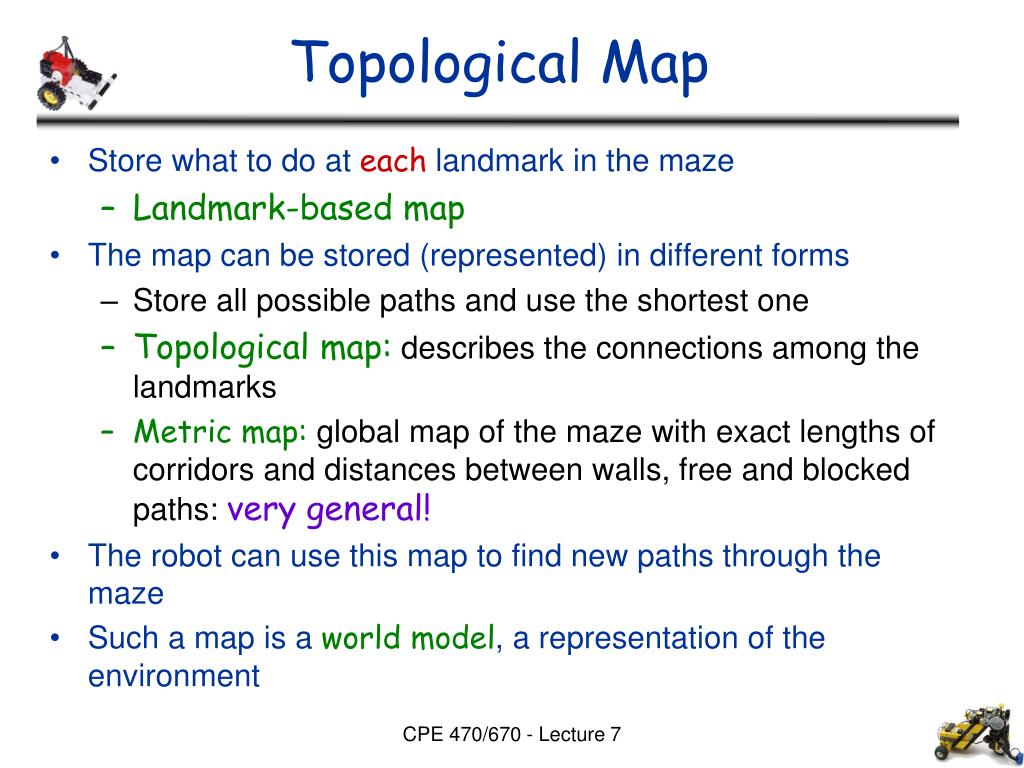 Topological Map

• Store what to do at each landmark in the maze
  – Landmark-based map
• The map can be stored (represented) in different forms
  – Store all possible paths and use the shortest one
  – Topological map: describes the connections among the landmarks
  – Metric map: global map of the maze with exact lengths of corridors and distances between walls, free and blocked paths: very general!
• The robot can use this map to find new paths through the maze
• Such a map is a world model, a representation of the environment

CPE 470/670 - Lecture 7